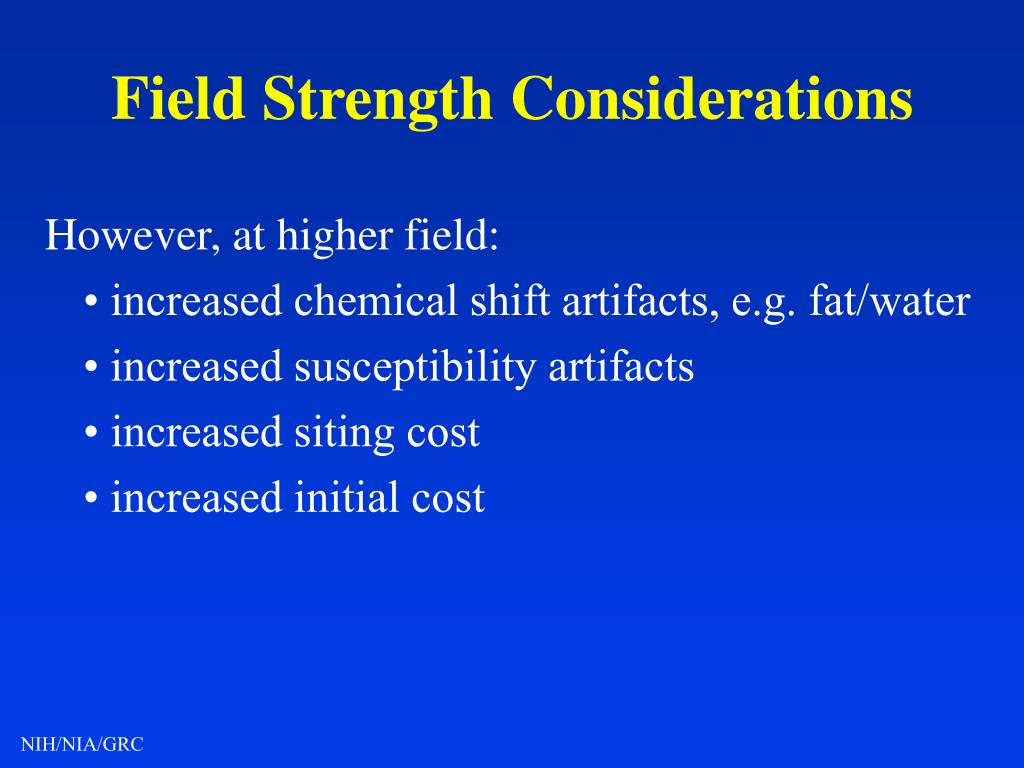 Field Strength Considerations

However, at higher field:

• increased chemical shift artifacts, e.g. fat/water
• increased susceptibility artifacts
• increased siting cost
• increased initial cost

NIH/NIA/GRC